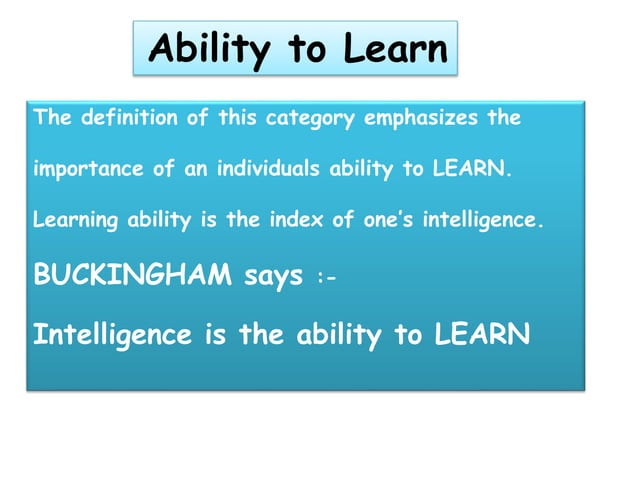 Ability to Learn

The definition of this category emphasizes the importance of an individuals ability to LEARN.

Learning ability is the index of one's intelligence.

BUCKINGHAM says :-

Intelligence is the ability to LEARN